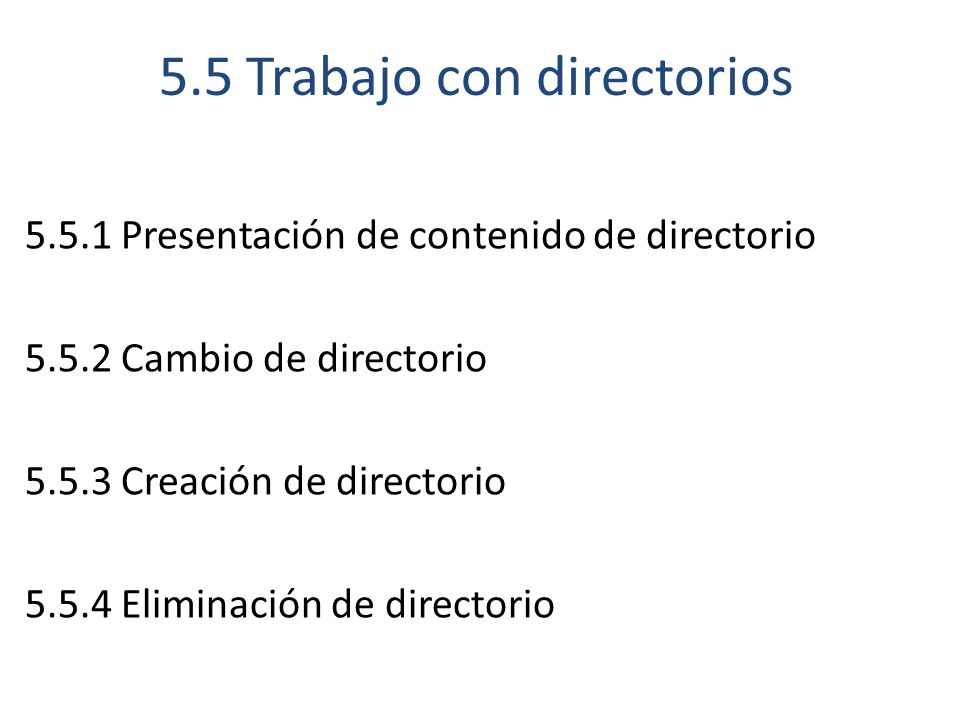 5.5 Trabajo con directorios

5.5.1 Presentación de contenido de directorio

5.5.2 Cambio de directorio

5.5.3 Creación de directorio

5.5.4 Eliminación de directorio